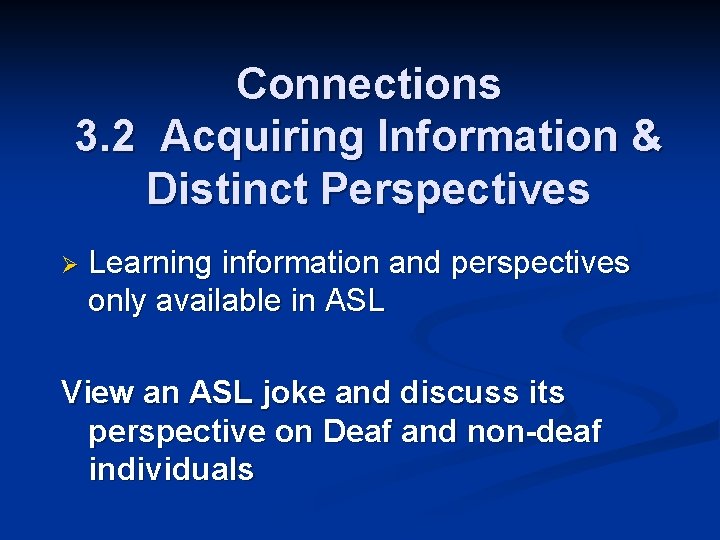 Connections
3.2 Acquiring Information & Distinct Perspectives

➢ Learning information and perspectives only available in ASL

View an ASL joke and discuss its perspective on Deaf and non-deaf individuals